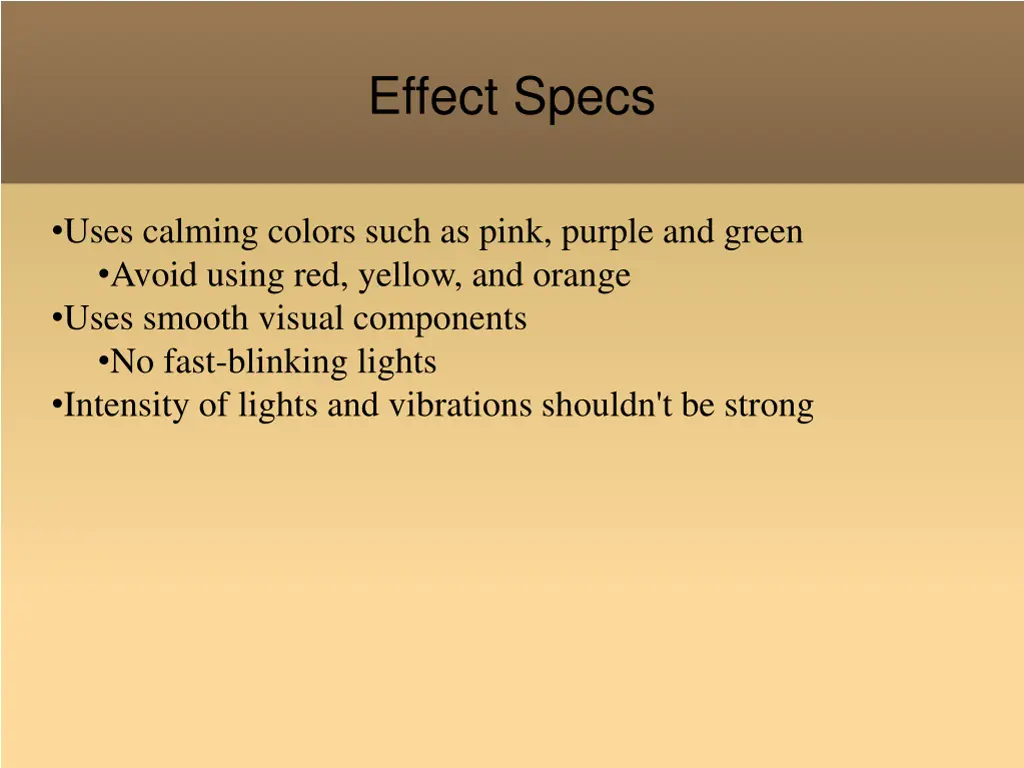 Effect Specs

•Uses calming colors such as pink, purple and green
•Avoid using red, yellow, and orange
•Uses smooth visual components
•No fast-blinking lights
•Intensity of lights and vibrations shouldn't be strong